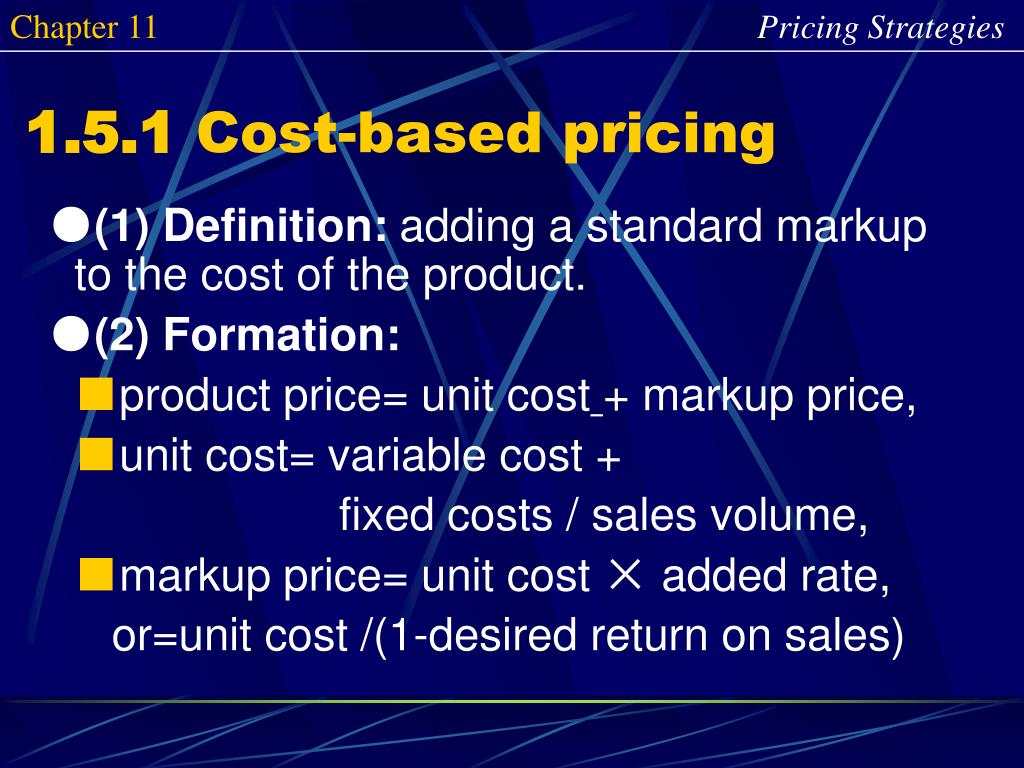 Chapter 11

Pricing Strategies

1.5.1 Cost-based pricing

●(1) Definition: adding a standard markup to the cost of the product.

●(2) Formation:

■product price= unit cost + markup price,

■unit cost= variable cost + fixed costs / sales volume,

■markup price= unit cost × added rate, or=unit cost /(1-desired return on sales)